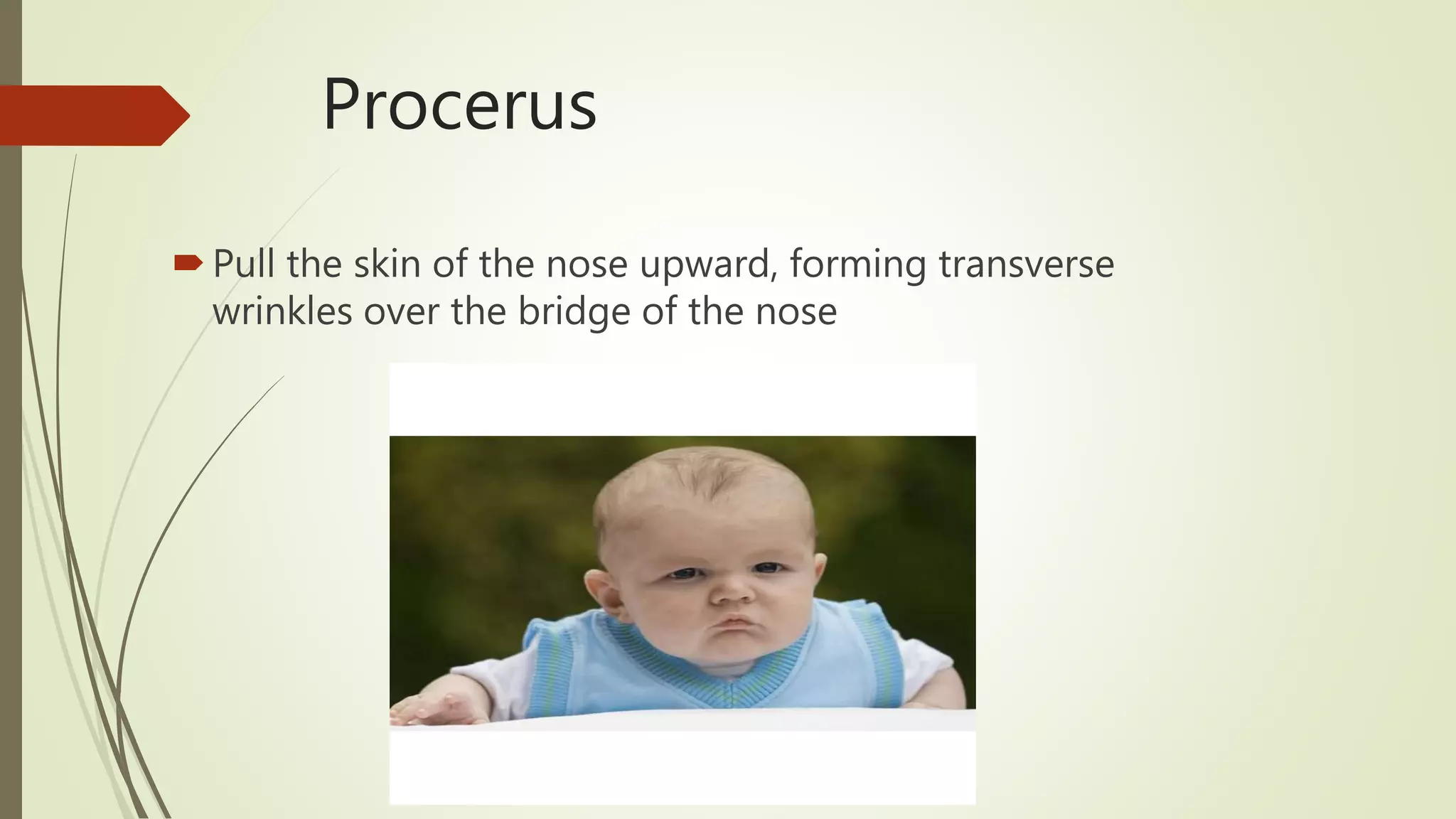 Procerus

Pull the skin of the nose upward, forming transverse wrinkles over the bridge of the nose